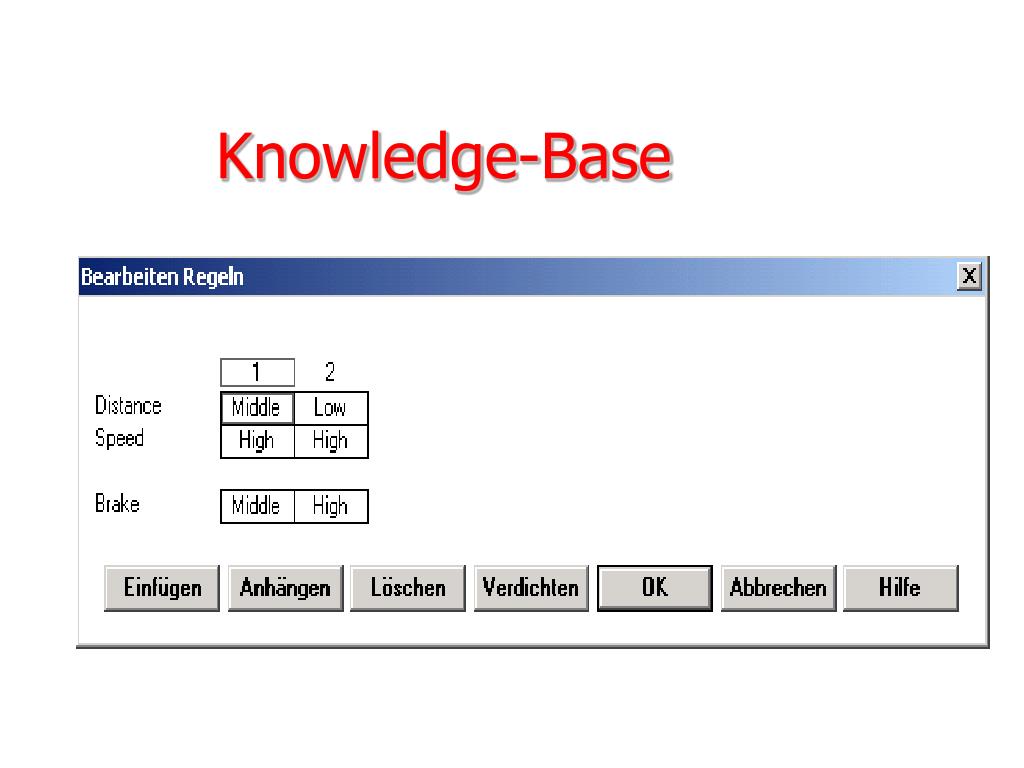 Knowledge-Base

Bearbeiten Regeln

X

| | 1 | 2 |
|---|---|---|
| Distance | Middle | Low |
| Speed | High | High |
| Brake | Middle | High |

Einfügen Anhängen Löschen Verdichten OK Abbrechen Hilfe